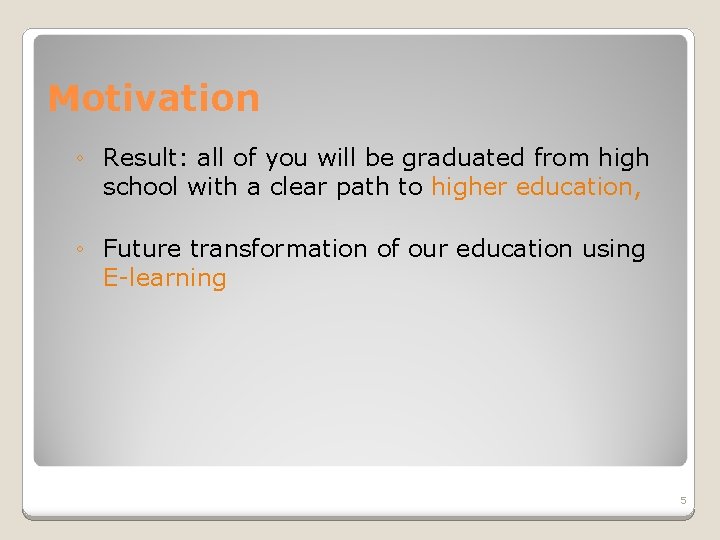 Motivation

◦ Result: all of you will be graduated from high school with a clear path to higher education,

◦ Future transformation of our education using E-learning

5